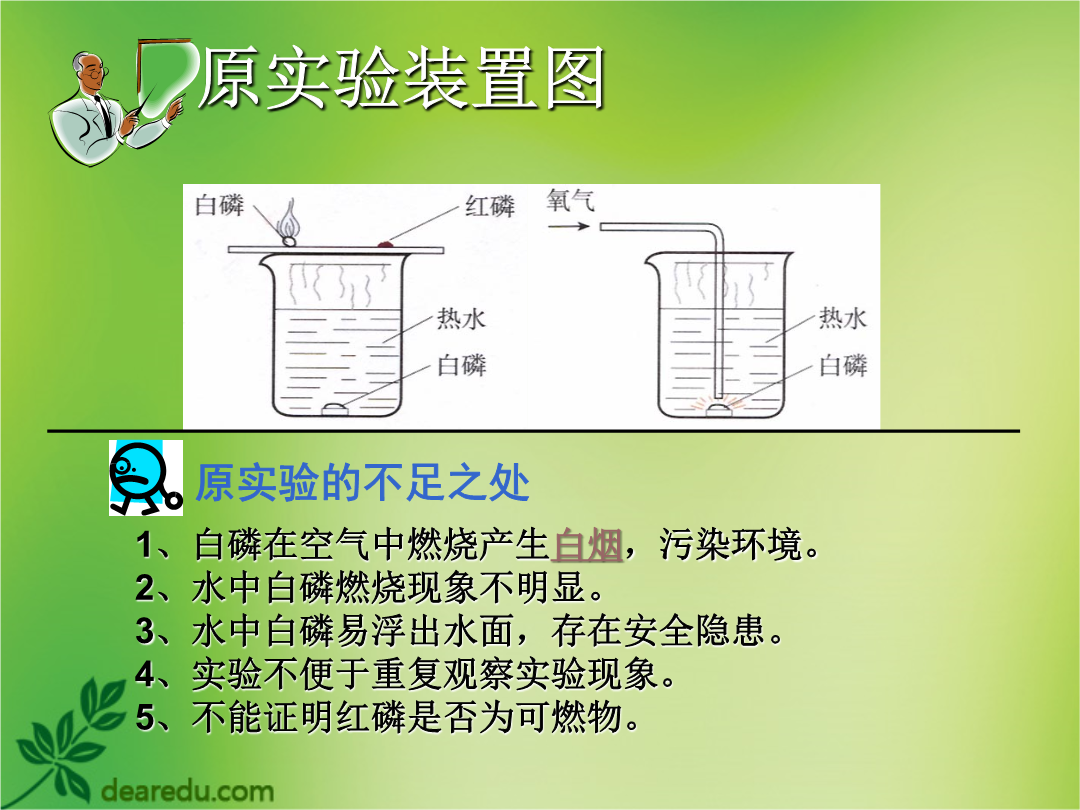 原实验装置图

白磷
红磷
热水
白磷

氧气
热水
白磷

原实验的不足之处

1、白磷在空气中燃烧产生白烟，污染环境。
2、水中白磷燃烧现象不明显。
3、水中白磷易浮出水面，存在安全隐患。
4、实验不便于重复观察实验现象。
5、不能证明红磷是否为可燃物。

dearedu.com